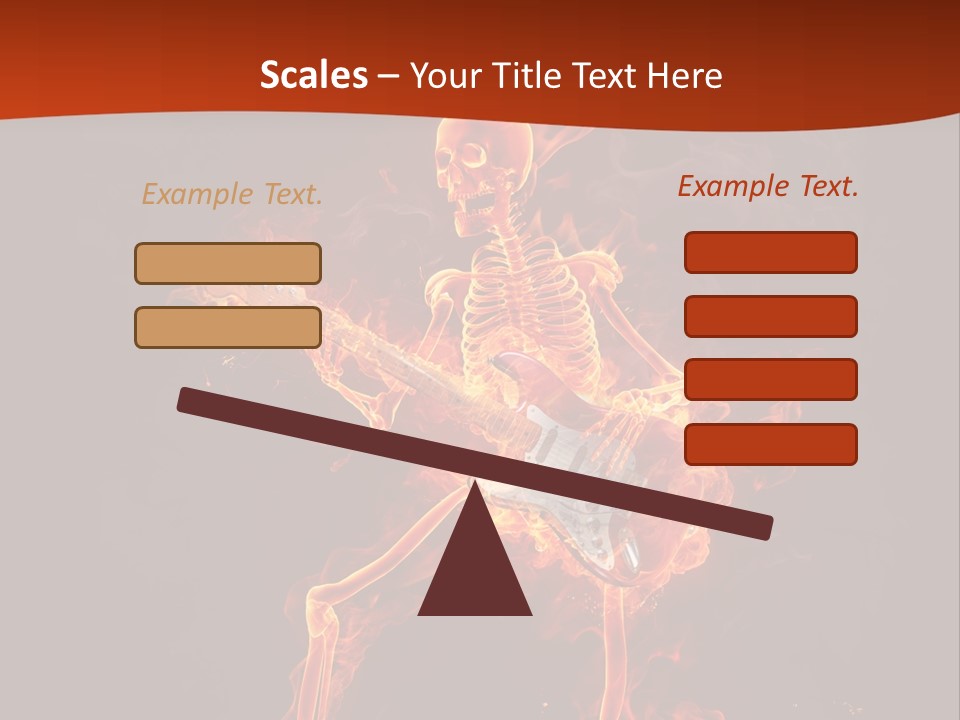 Scales – Your Title Text Here

Example Text.

Example Text.